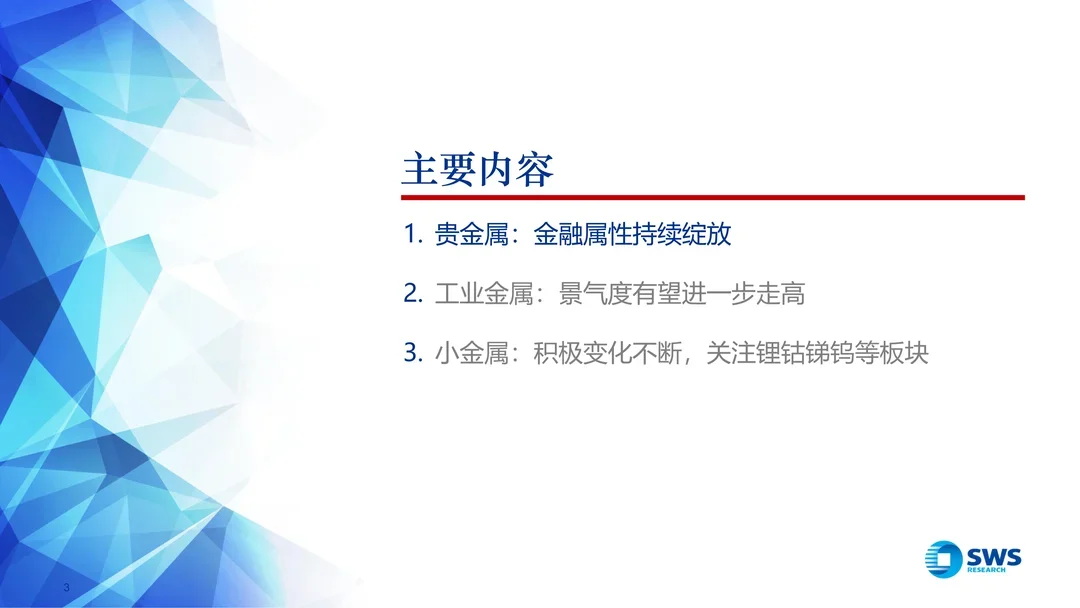 主要内容

1. 贵金属：金融属性持续绽放

2. 工业金属：景气度有望进一步走高

3. 小金属：积极变化不断，关注锂钴锑钨等板块

3

SWS RESEARCH